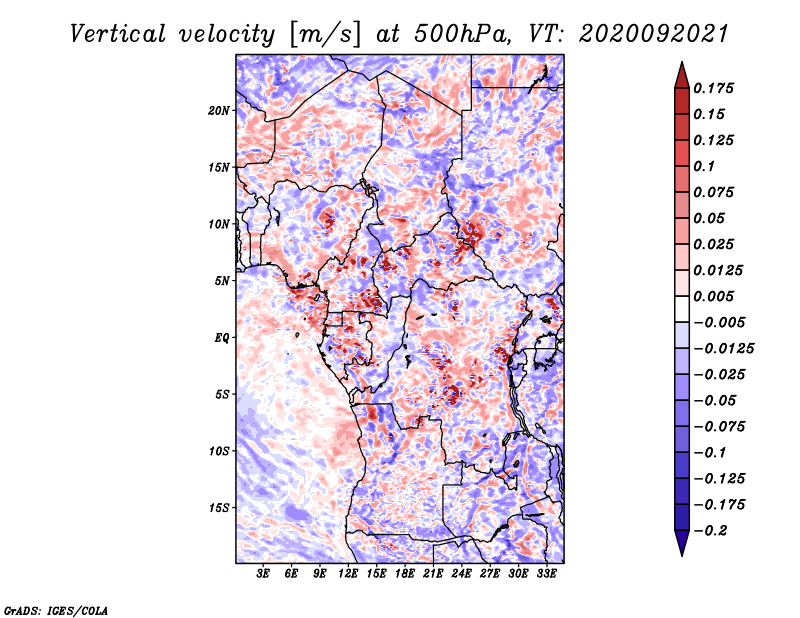 Vertical velocity [m/s] at 500hPa, VT: 2020092021

20N
15N
10N
5N
EQ
5S
10S
15S

3E 6E 9E 12E 15E 18E 21E 24E 27E 30E 33E

0.175
0.15
0.125
0.1
0.075
0.05
0.025
0.0125
0.005
−0.005
−0.0125
−0.025
−0.05
−0.075
−0.1
−0.125
−0.175
−0.2

GrADS: IGES/COLA